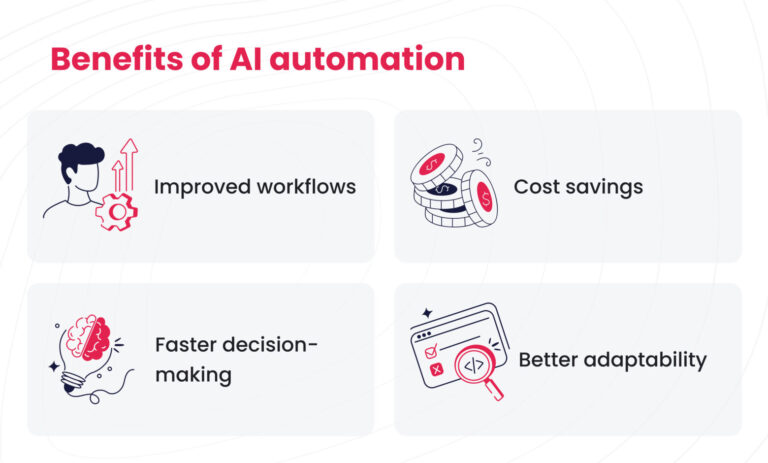 Benefits of AI automation

Improved workflows

Cost savings

Faster decision-making

Better adaptability